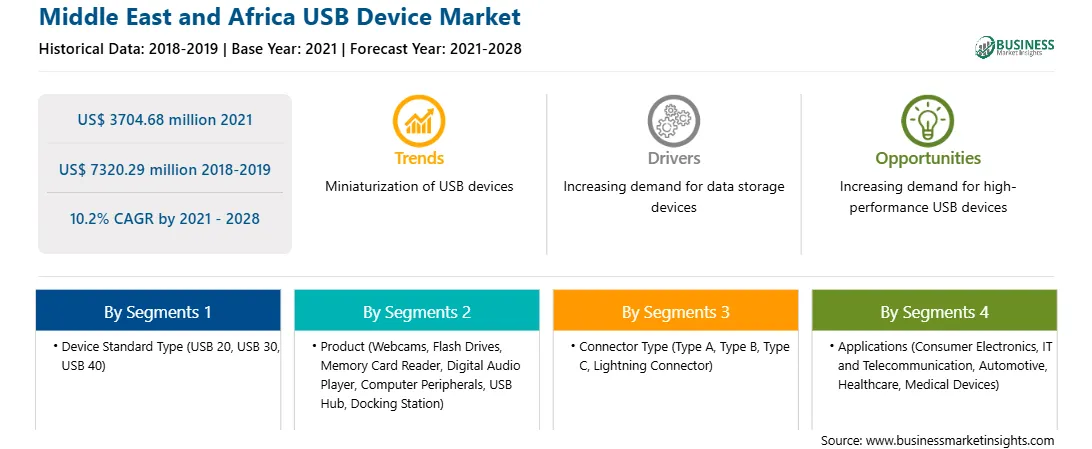 Middle East and Africa USB Device Market
Historical Data: 2018-2019 | Base Year: 2021 | Forecast Year: 2021-2028

BUSINESS
Market Insights

US$ 3704.68 million 2021

US$ 7320.29 million 2018-2019

10.2% CAGR by 2021 - 2028

Trends
Miniaturization of USB devices

Drivers
Increasing demand for data storage devices

Opportunities
Increasing demand for high-performance USB devices

By Segments 1
• Device Standard Type (USB 20, USB 30, USB 40)

By Segments 2
• Product (Webcams, Flash Drives, Memory Card Reader, Digital Audio Player, Computer Peripherals, USB Hub, Docking Station)

By Segments 3
• Connector Type (Type A, Type B, Type C, Lightning Connector)

By Segments 4
• Applications (Consumer Electronics, IT and Telecommunication, Automotive, Healthcare, Medical Devices)

Source: www.businessmarketinsights.com